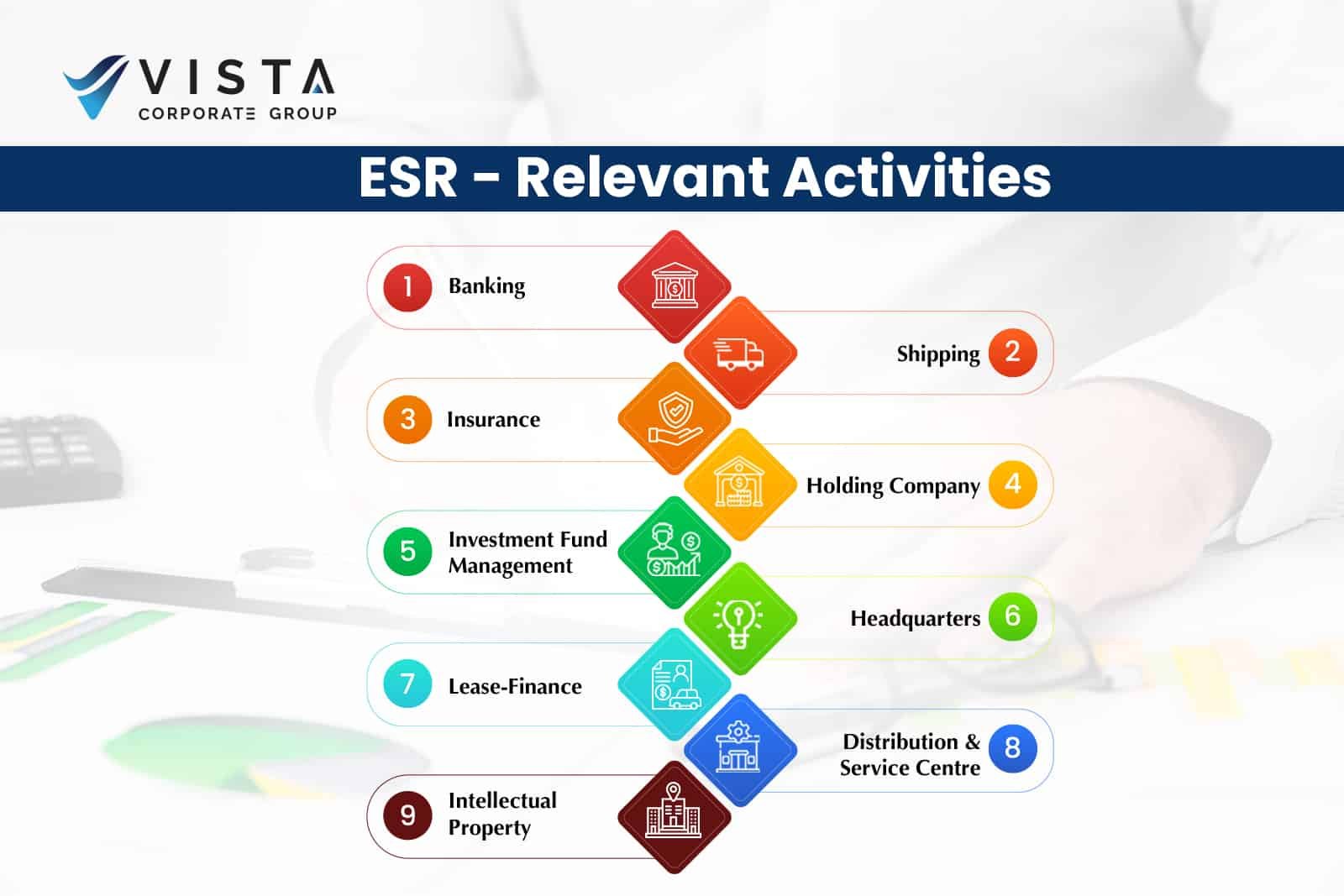 VISTA
CORPORATE GROUP

ESR - Relevant Activities

1 Banking

Shipping 2

3 Insurance

Holding Company 4

5 Investment Fund Management

Headquarters 6

7 Lease-Finance

Distribution & Service Centre 8

9 Intellectual Property